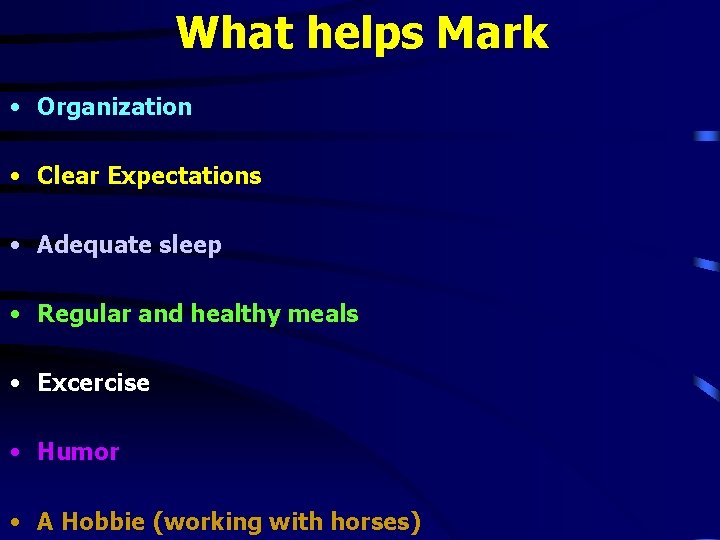 What helps Mark

• Organization

• Clear Expectations

• Adequate sleep

• Regular and healthy meals

• Excercise

• Humor

• A Hobbie (working with horses)